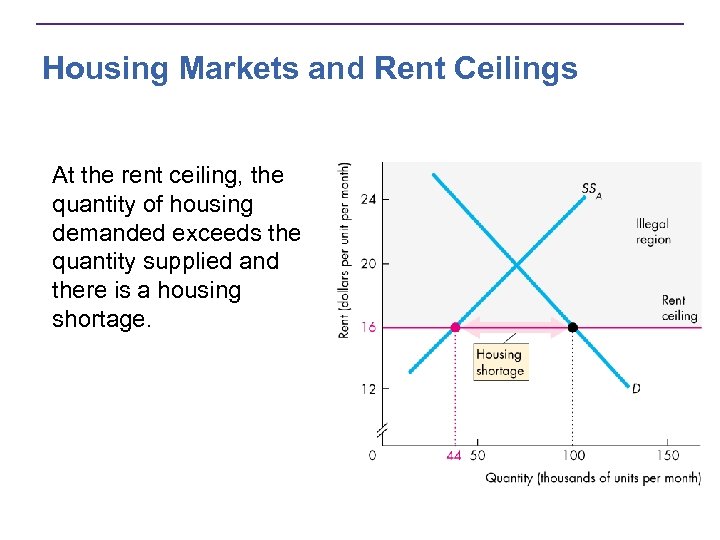 Housing Markets and Rent Ceilings

At the rent ceiling, the quantity of housing demanded exceeds the quantity supplied and there is a housing shortage.

Rent (dollars per unit per month)

24

20

16

12

0

$SS_A$

Illegal region

Rent ceiling

Housing shortage

D

44 50 100 150

Quantity (thousands of units per month)